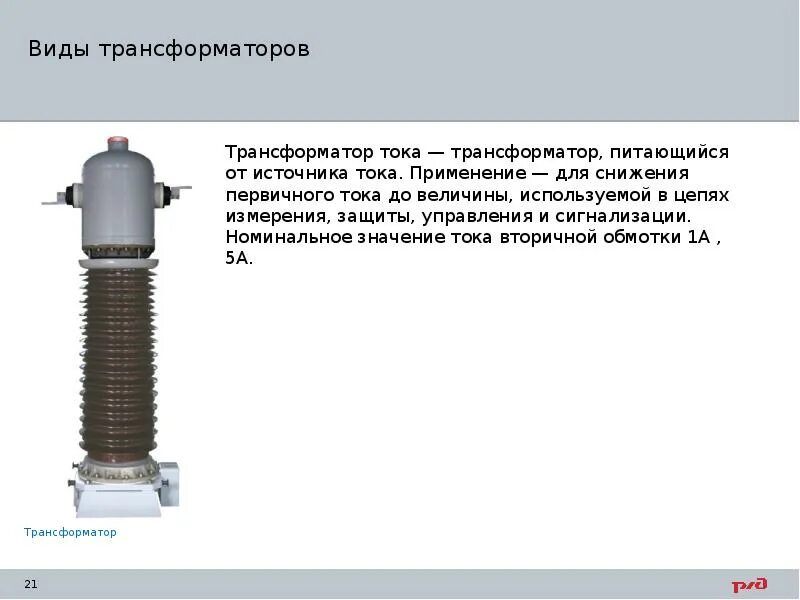 Виды трансформаторов

Трансформатор тока — трансформатор, питающийся от источника тока. Применение — для снижения первичного тока до величины, используемой в цепях измерения, защиты, управления и сигнализации. Номинальное значение тока вторичной обмотки 1А , 5А.

Трансформатор

21

РЖД